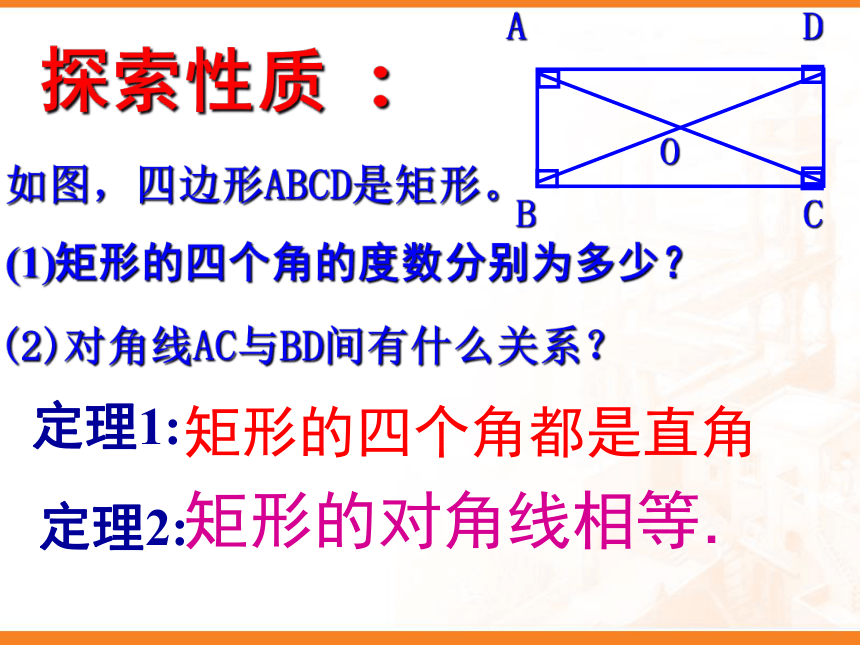 探索性质 ：

A D O B C

如图，四边形ABCD是矩形。

(1)矩形的四个角的度数分别为多少？

(2)对角线AC与BD间有什么关系？

定理1:矩形的四个角都是直角

定理2:矩形的对角线相等.